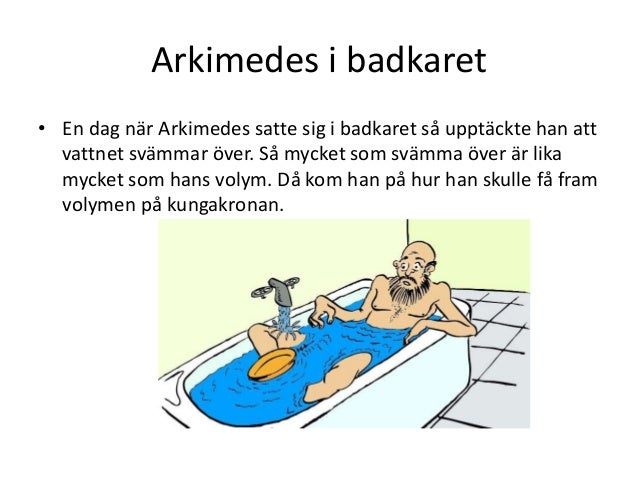 Arkimedes i badkaret

• En dag när Arkimedes satte sig i badkaret så upptäckte han att vattnet svämmar över. Så mycket som svämma över är lika mycket som hans volym. Då kom han på hur han skulle få fram volymen på kungakronan.